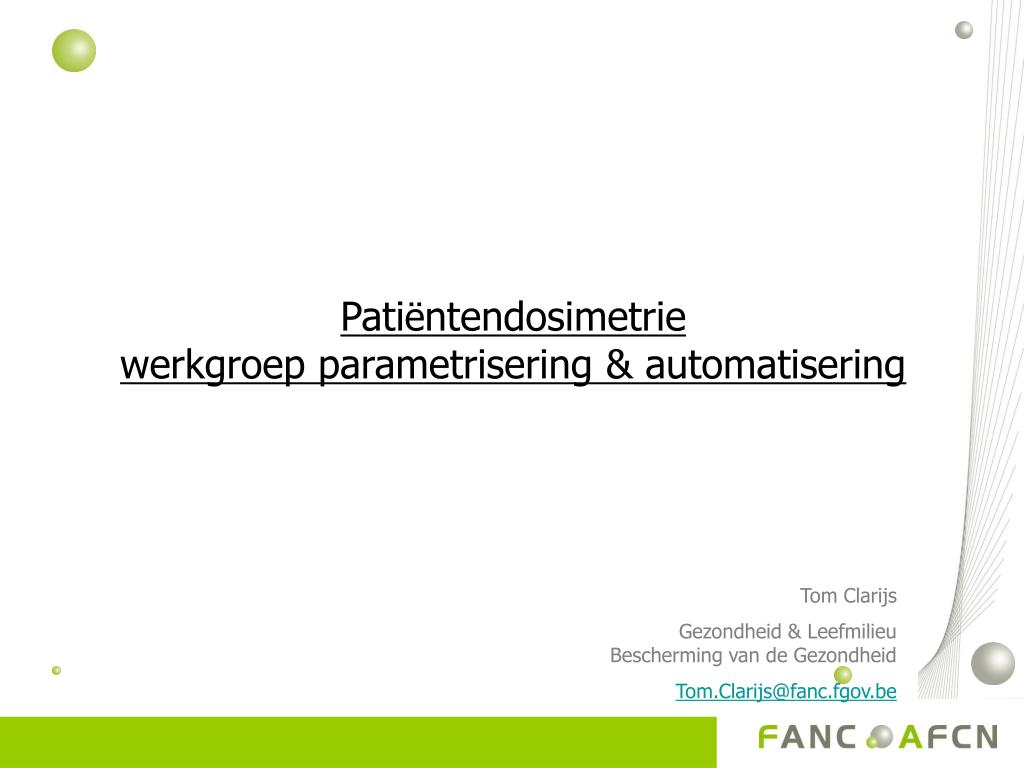 Patiëntendosimetrie
werkgroep parametrisering & automatisering

Tom Clarijs

Gezondheid & Leefmilieu
Bescherming van de Gezondheid

Tom.Clarijs@fanc.fgov.be

FANC AFCN